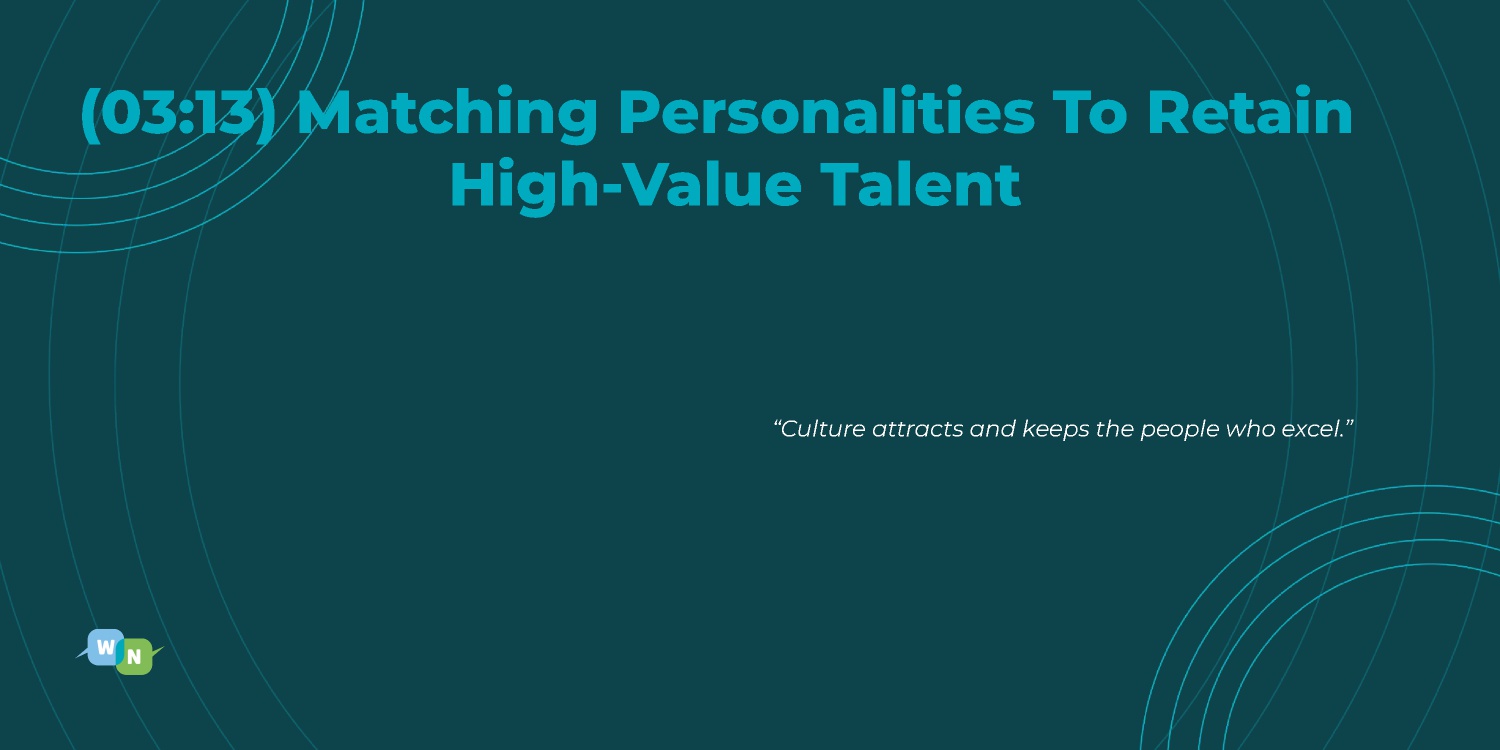 (03:13) Matching Personalities To Retain High-Value Talent

“Culture attracts and keeps the people who excel.”

W N